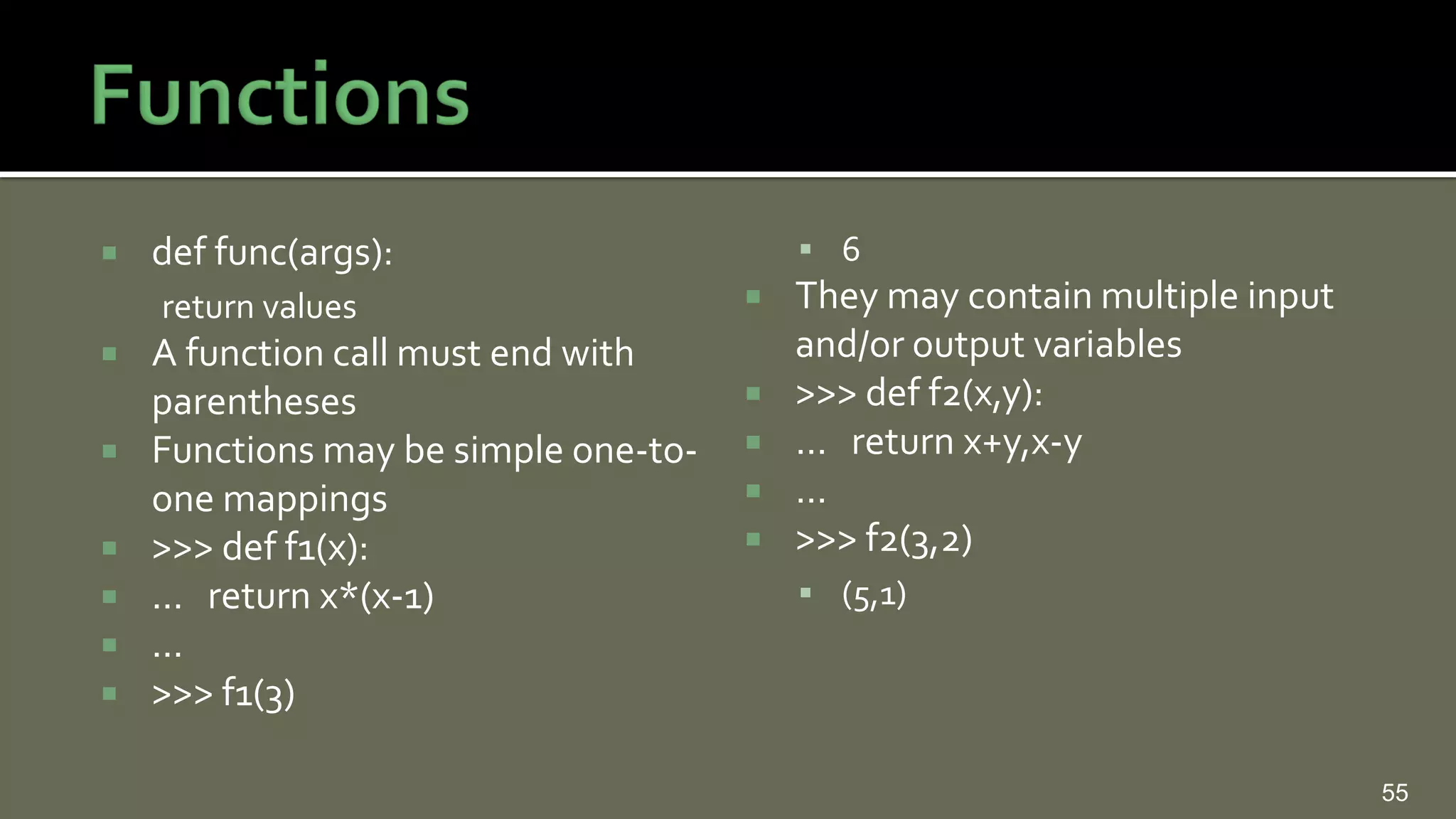 Functions

- def func(args):
 return values
- A function call must end with parentheses
- Functions may be simple one-to-one mappings
- >>> def f1(x):
- ... return x*(x-1)
- ...
- >>> f1(3)

  - 6
- They may contain multiple input and/or output variables
- >>> def f2(x,y):
- ... return x+y,x-y
- ...
- >>> f2(3,2)
  - (5,1)

55